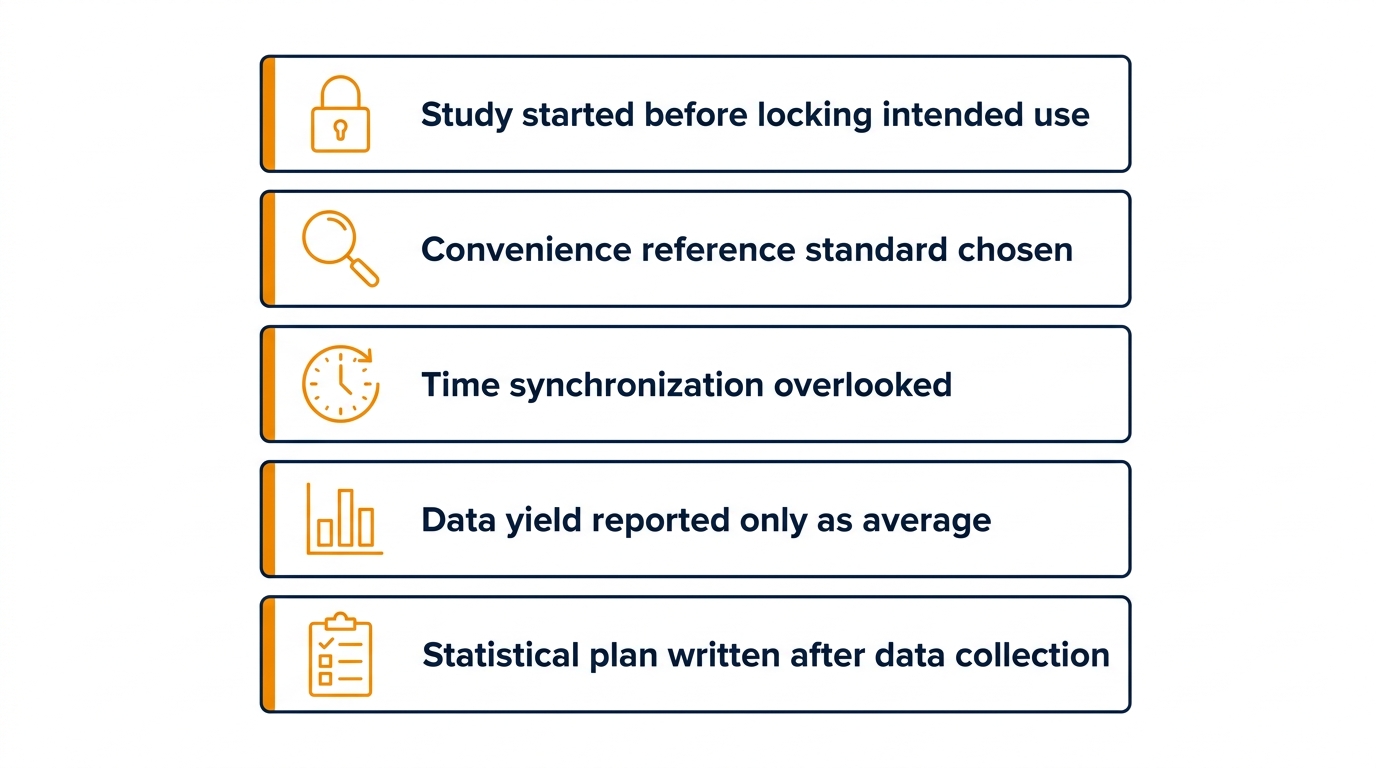 Study started before locking intended use

Convenience reference standard chosen

Time synchronization overlooked

Data yield reported only as average

Statistical plan written after data collection